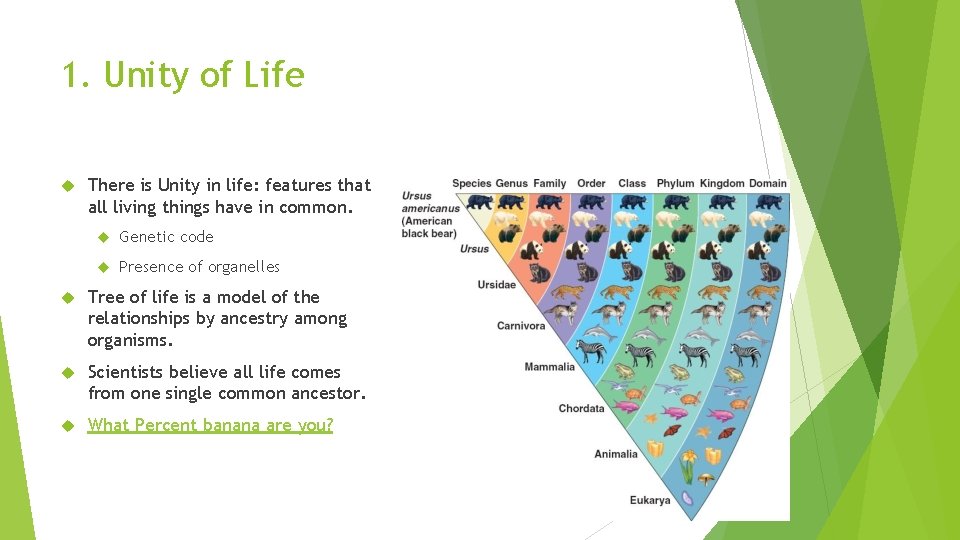 1. Unity of Life

There is Unity in life: features that all living things have in common.

Genetic code

Presence of organelles

Tree of life is a model of the relationships by ancestry among organisms.

Scientists believe all life comes from one single common ancestor.

What Percent banana are you?

Species Genus Family Order Class Phylum Kingdom Domain

Ursus americanus (American black bear)

Ursus

Ursidae

Carnivora

Mammalia

Chordata

Animalia

Eukarya